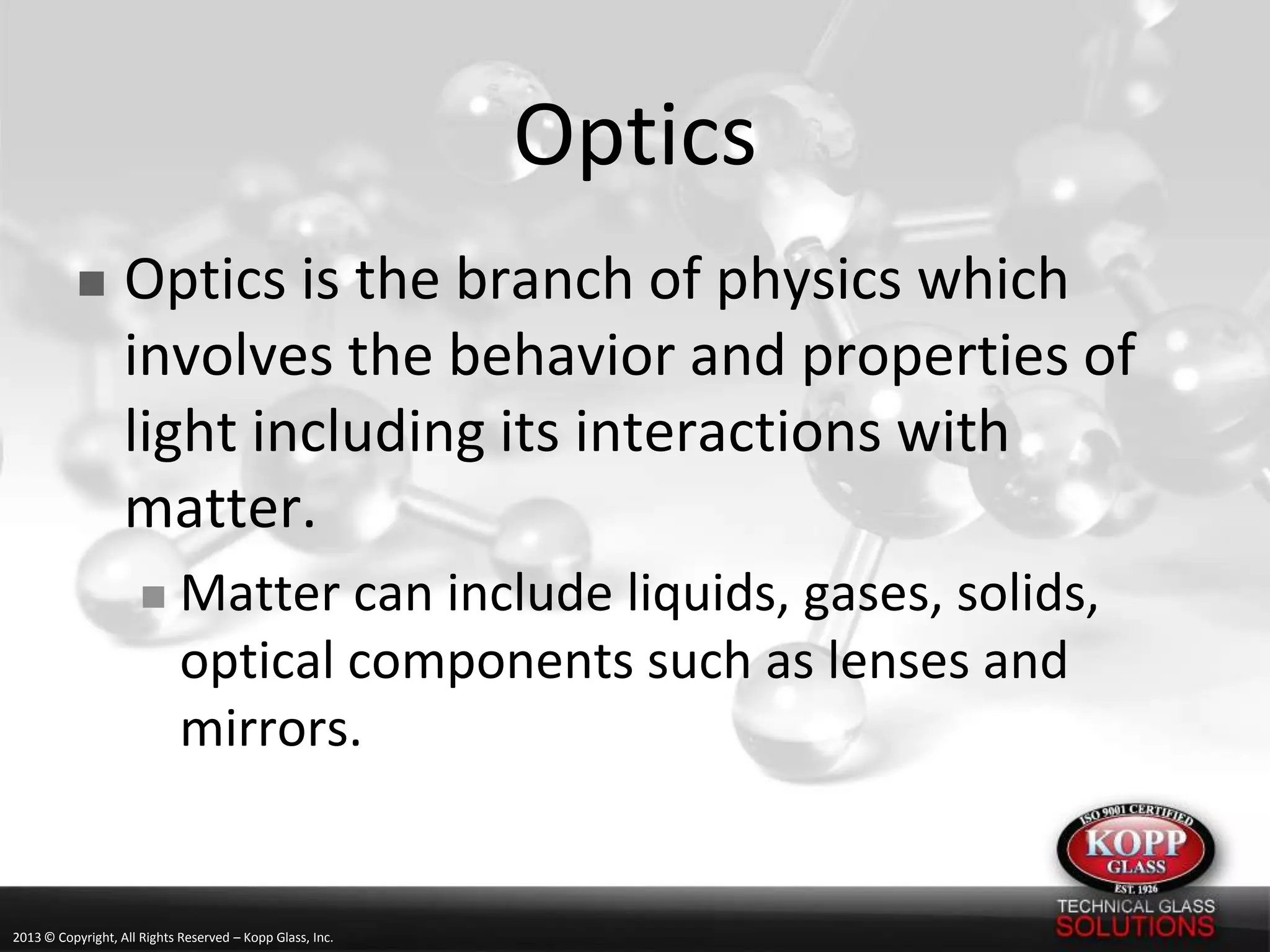 Optics

Optics is the branch of physics which involves the behavior and properties of light including its interactions with matter.

Matter can include liquids, gases, solids, optical components such as lenses and mirrors.

ISO 9001 CERTIFIED
KOPP
GLASS
EST. 1926
TECHNICAL GLASS
SOLUTIONS

2013 © Copyright, All Rights Reserved – Kopp Glass, Inc.